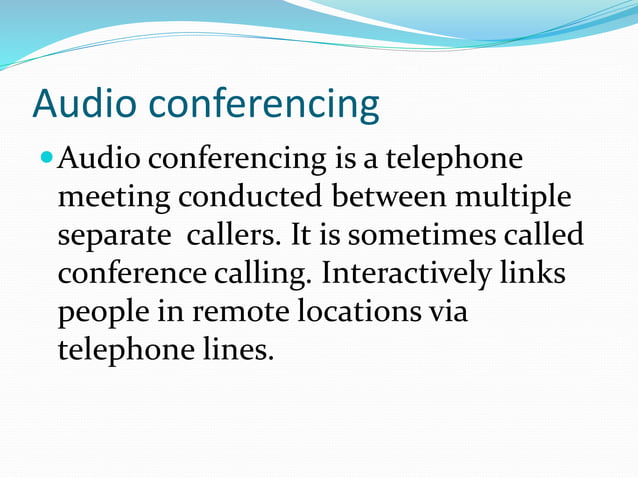 Audio conferencing

Audio conferencing is a telephone meeting conducted between multiple separate  callers. It is sometimes called conference calling. Interactively links people in remote locations via telephone lines.